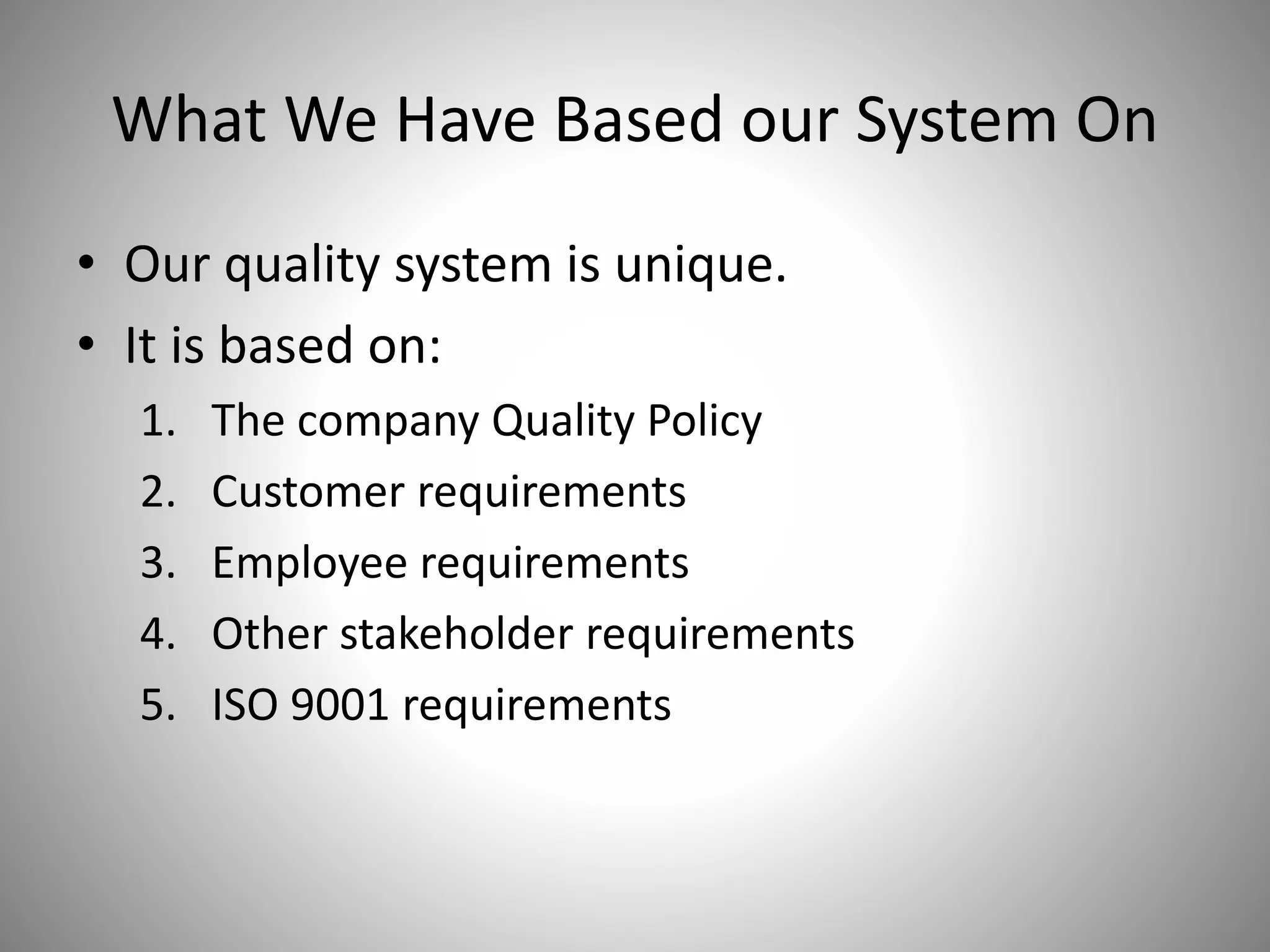 What We Have Based our System On

• Our quality system is unique.
• It is based on:
1. The company Quality Policy
2. Customer requirements
3. Employee requirements
4. Other stakeholder requirements
5. ISO 9001 requirements